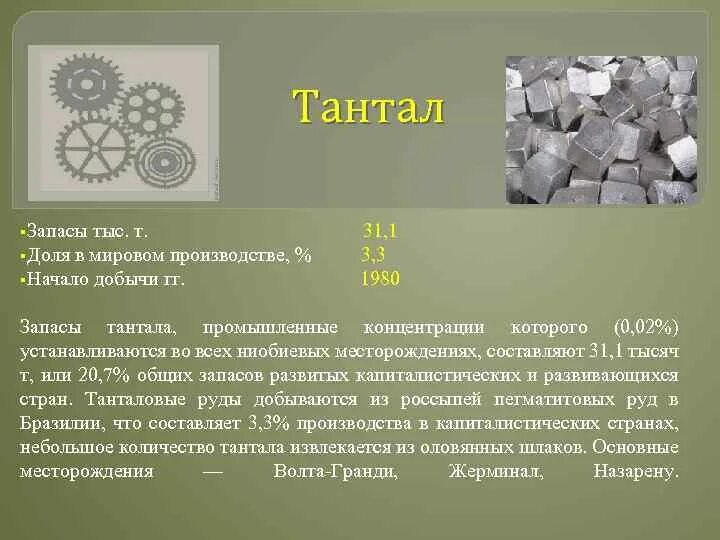 Тантал

▪Запасы тыс. т. 31,1
▪Доля в мировом производстве, % 3,3
▪Начало добычи гг. 1980

Запасы тантала, промышленные концентрации которого (0,02%) устанавливаются во всех ниобиевых месторождениях, составляют 31,1 тысяч т, или 20,7% общих запасов развитых капиталистических и развивающихся стран. Танталовые руды добываются из россыпей пегматитовых руд в Бразилии, что составляет 3,3% производства в капиталистических странах, небольшое количество тантала извлекается из оловянных шлаков. Основные месторождения — Волта-Гранди, Жерминал, Назарену.